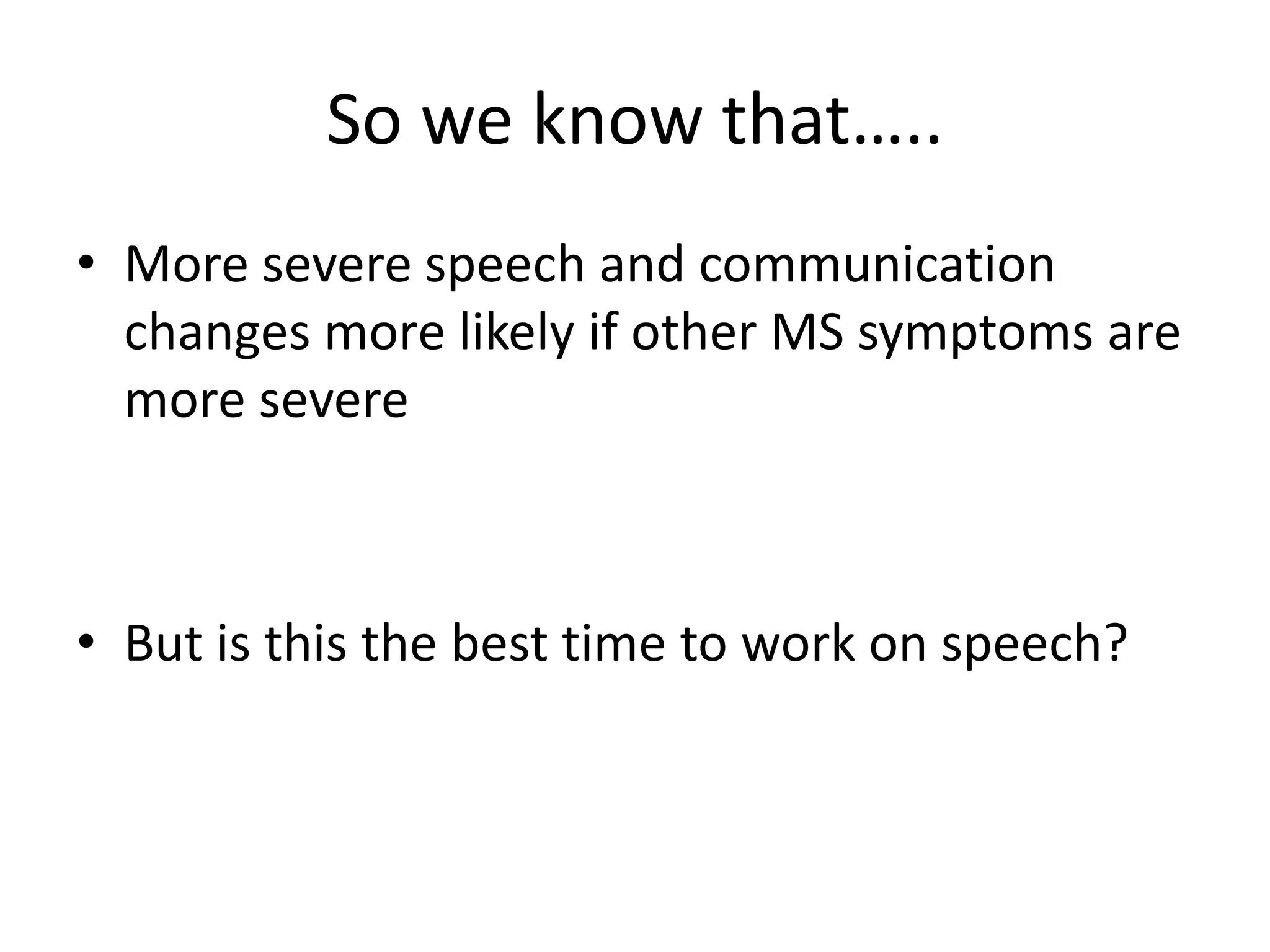 So we know that…..

• More severe speech and communication changes more likely if other MS symptoms are more severe

• But is this the best time to work on speech?